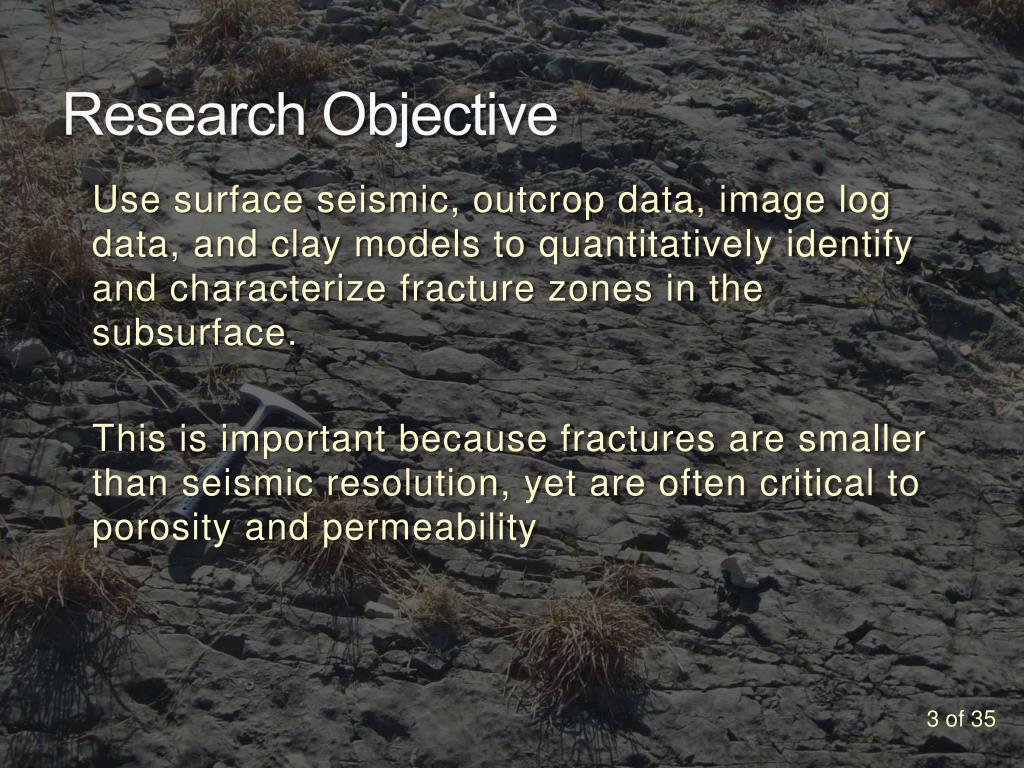 Research Objective

Use surface seismic, outcrop data, image log data, and clay models to quantitatively identify and characterize fracture zones in the subsurface.

This is important because fractures are smaller than seismic resolution, yet are often critical to porosity and permeability

3 of 35